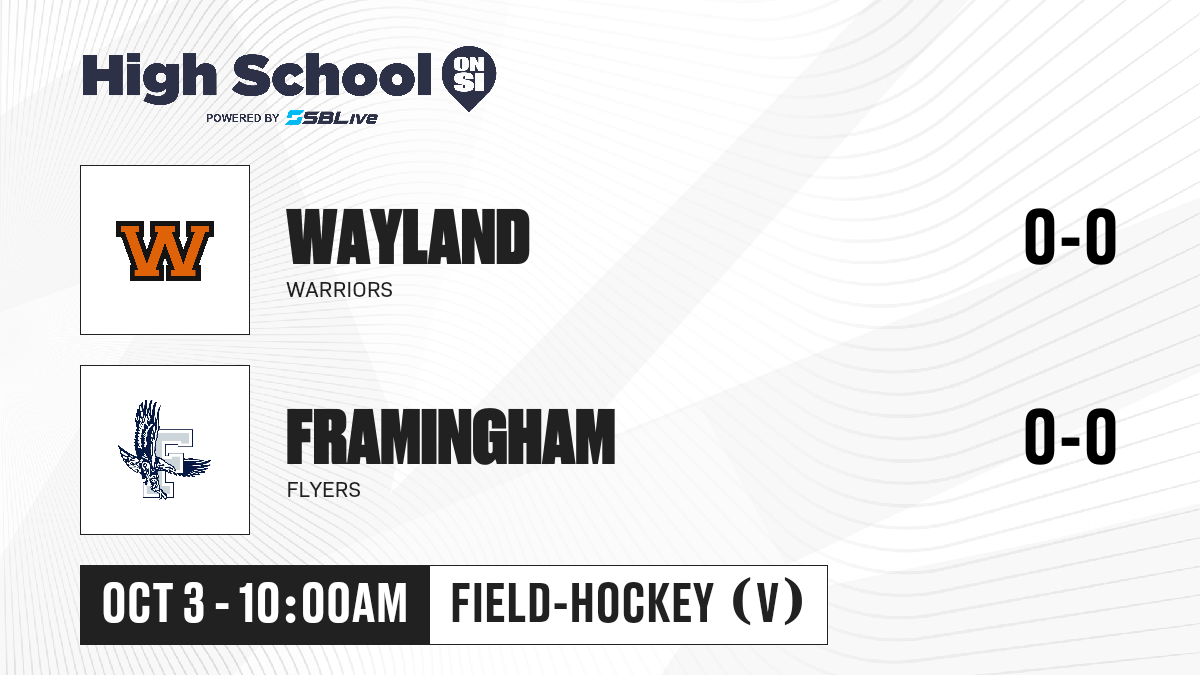 High School ON SI
POWERED BY SBLive

W

WAYLAND
WARRIORS

0-0

F

FRAMINGHAM
FLYERS

0-0

OCT 3 - 10:00AM

FIELD-HOCKEY (V)